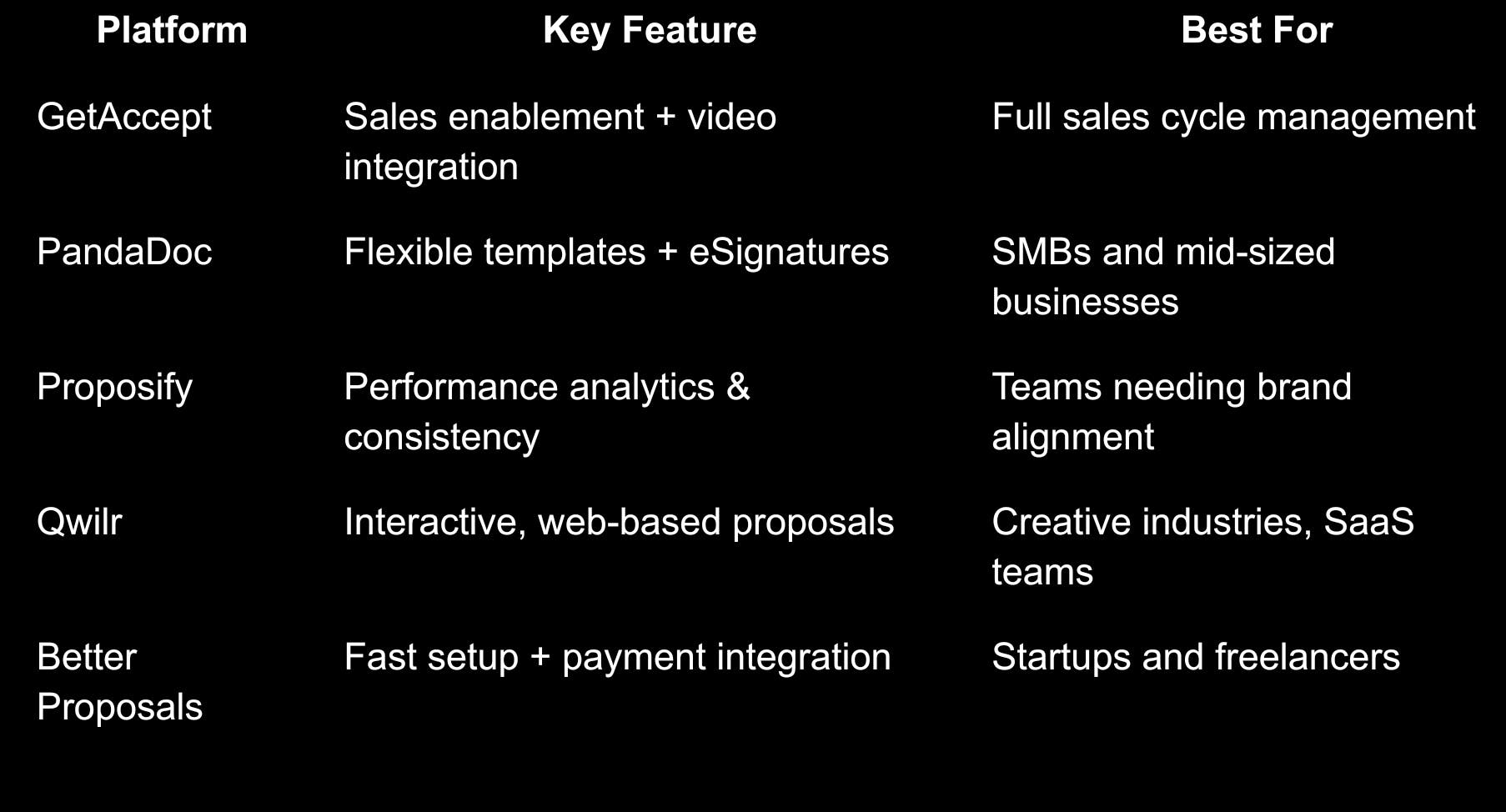 | Platform | Key Feature | Best For |
|---|---|---|
| GetAccept | Sales enablement + video integration | Full sales cycle management |
| PandaDoc | Flexible templates + eSignatures | SMBs and mid-sized businesses |
| Proposify | Performance analytics & consistency | Teams needing brand alignment |
| Qwilr | Interactive, web-based proposals | Creative industries, SaaS teams |
| Better Proposals | Fast setup + payment integration | Startups and freelancers |